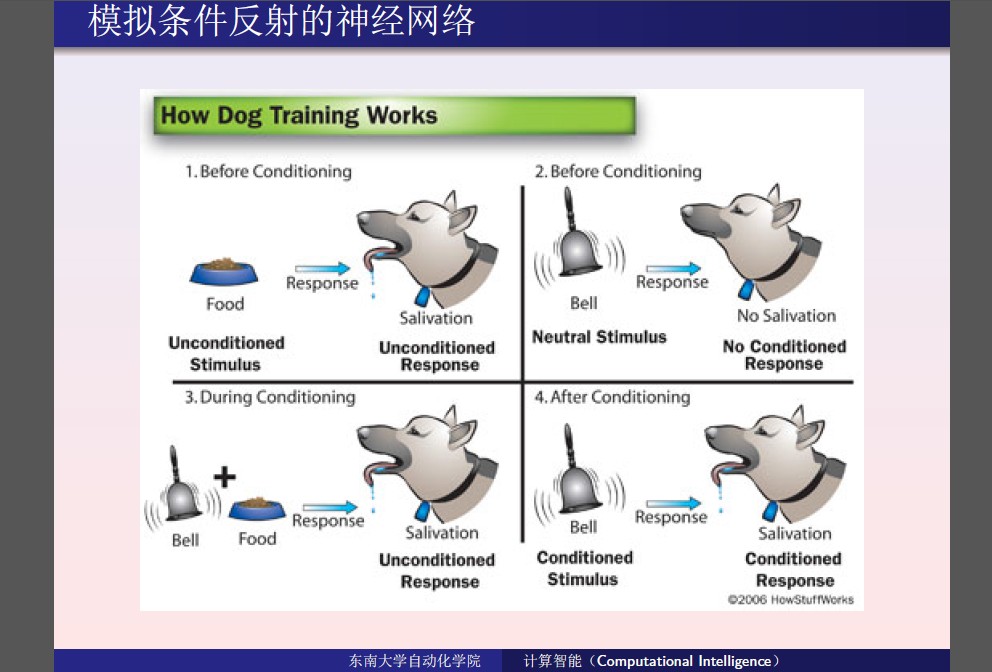 模拟条件反射的神经网络

How Dog Training Works

1. Before Conditioning

Food

Response

Salivation

Unconditioned Stimulus

Unconditioned Response

2. Before Conditioning

Bell

Response

No Salivation

Neutral Stimulus

No Conditioned Response

3. During Conditioning

+

Bell

Food

Response

Salivation

Unconditioned Response

4. After Conditioning

Bell

Response

Salivation

Conditioned Stimulus

Conditioned Response

©2006 HowStuffWorks

东南大学自动化学院　计算智能（Computational Intelligence）